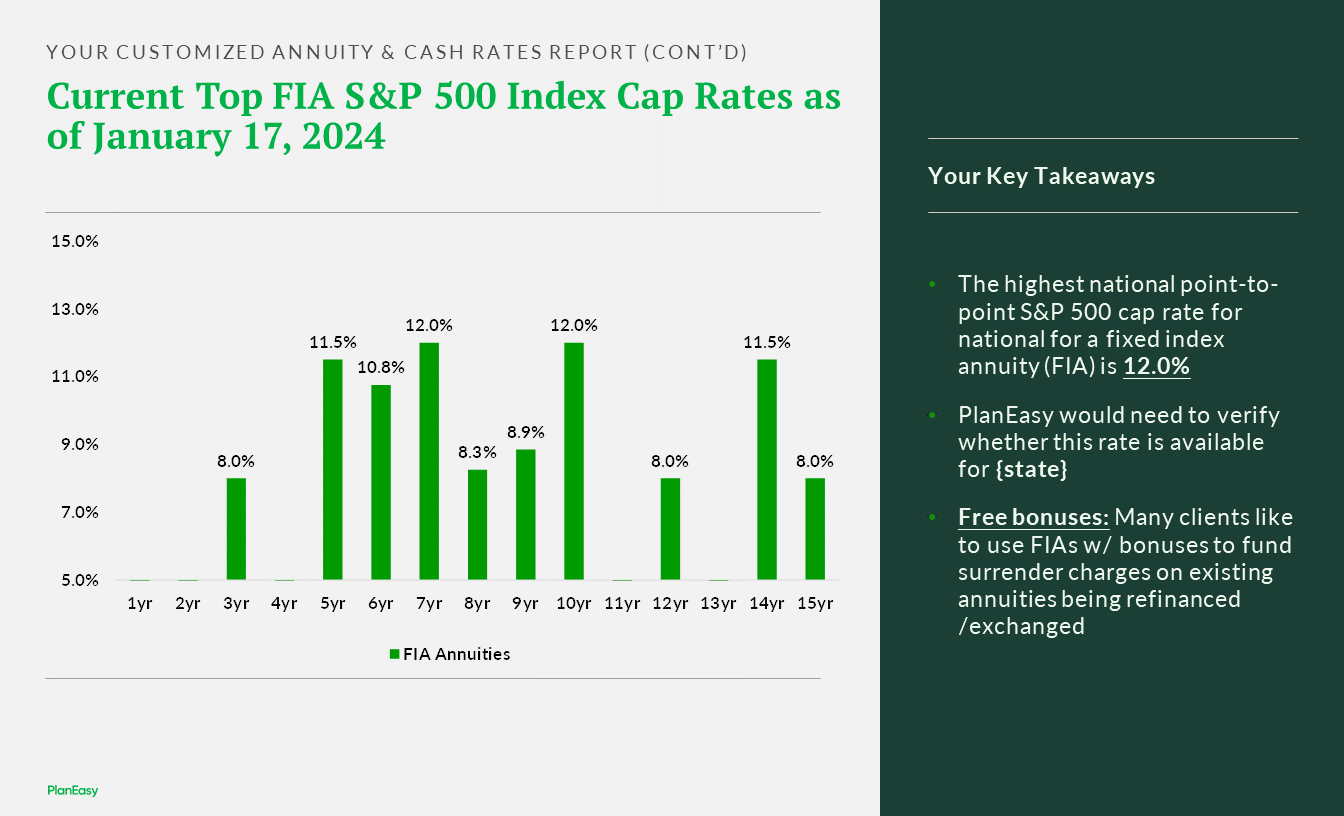 YOUR CUSTOMIZED ANNUITY & CASH RATES REPORT (CONT'D)

Current Top FIA S&P 500 Index Cap Rates as of January 17, 2024

15.0%
13.0%
11.0%
9.0%
7.0%
5.0%

8.0%
11.5%
10.8%
12.0%
8.3%
8.9%
12.0%
8.0%
11.5%
8.0%

1yr 2yr 3yr 4yr 5yr 6yr 7yr 8yr 9yr 10yr 11yr 12yr 13yr 14yr 15yr

FIA Annuities

PlanEasy

Your Key Takeaways

• The highest national point-to-point S&P 500 cap rate for national for a fixed index annuity (FIA) is 12.0%

• PlanEasy would need to verify whether this rate is available for {state}

• Free bonuses: Many clients like to use FIAs w/ bonuses to fund surrender charges on existing annuities being refinanced /exchanged